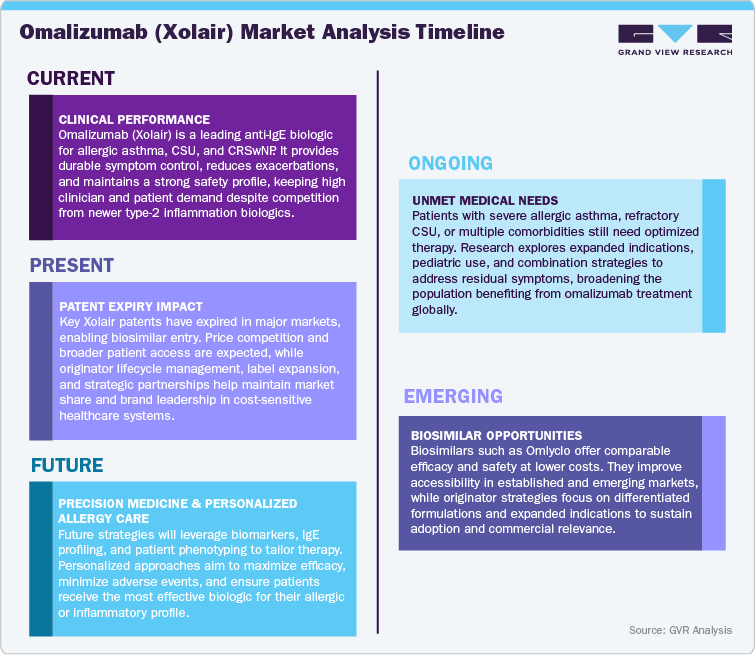 Omalizumab (Xolair) Market Analysis Timeline

GVR
GRAND VIEW RESEARCH

CURRENT

CLINICAL PERFORMANCE
Omalizumab (Xolair) is a leading anti-IgE biologic for allergic asthma, CSU, and CRSwNP. It provides durable symptom control, reduces exacerbations, and maintains a strong safety profile, keeping high clinician and patient demand despite competition from newer type-2 inflammation biologics.

PRESENT

PATENT EXPIRY IMPACT
Key Xolair patents have expired in major markets, enabling biosimilar entry. Price competition and broader patient access are expected, while originator lifecycle management, label expansion, and strategic partnerships help maintain market share and brand leadership in cost-sensitive healthcare systems.

FUTURE

PRECISION MEDICINE & PERSONALIZED ALLERGY CARE
Future strategies will leverage biomarkers, IgE profiling, and patient phenotyping to tailor therapy. Personalized approaches aim to maximize efficacy, minimize adverse events, and ensure patients receive the most effective biologic for their allergic or inflammatory profile.

ONGOING

UNMET MEDICAL NEEDS
Patients with severe allergic asthma, refractory CSU, or multiple comorbidities still need optimized therapy. Research explores expanded indications, pediatric use, and combination strategies to address residual symptoms, broadening the population benefiting from omalizumab treatment globally.

EMERGING

BIOSIMILAR OPPORTUNITIES
Biosimilars such as Omlyclo offer comparable efficacy and safety at lower costs. They improve accessibility in established and emerging markets, while originator strategies focus on differentiated formulations and expanded indications to sustain adoption and commercial relevance.

Source: GVR Analysis